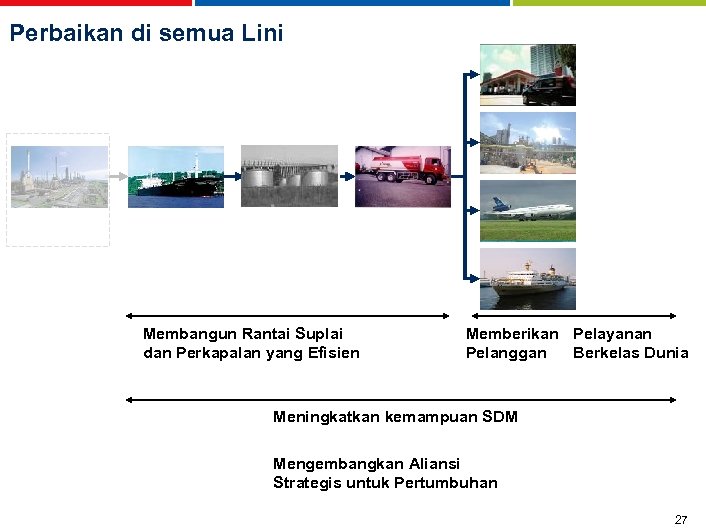 Perbaikan di semua Lini

Membangun Rantai Suplai dan Perkapalan yang Efisien

Memberikan Pelayanan Pelanggan Berkelas Dunia

Meningkatkan kemampuan SDM

Mengembangkan Aliansi Strategis untuk Pertumbuhan

27